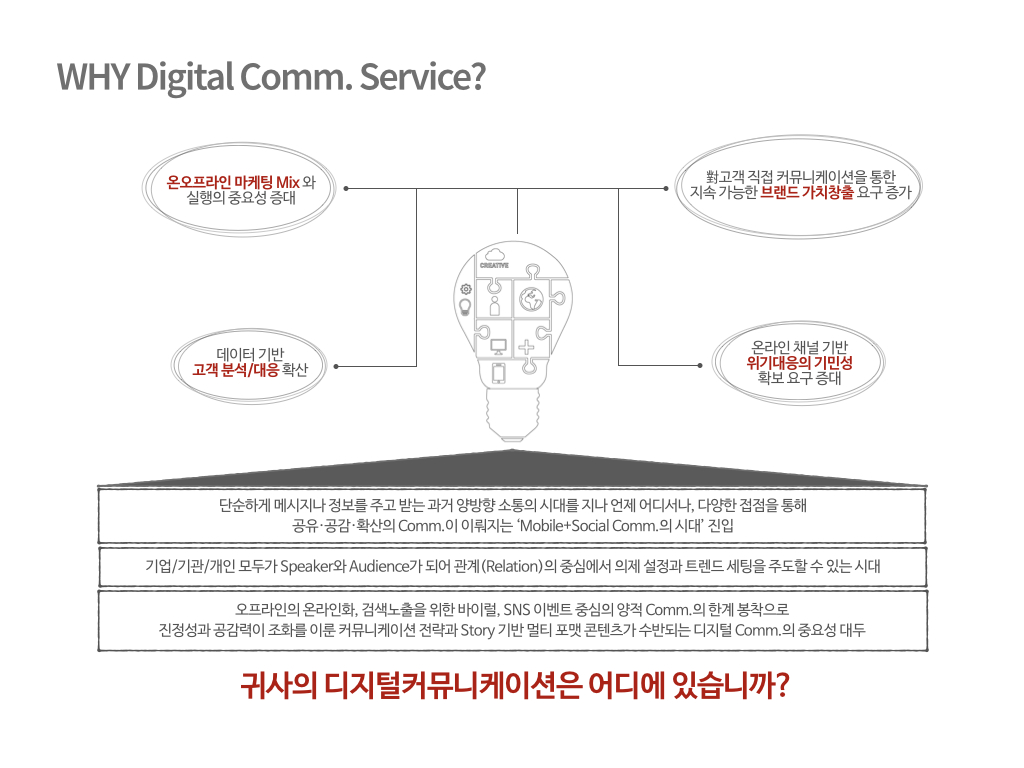 WHY Digital Comm. Service?

온오프라인 마케팅 Mix 와 실행의 중요성 증대

對고객 직접 커뮤니케이션을 통한 지속 가능한 브랜드 가치창출 요구 증가

CREATIVE

데이터 기반 고객 분석/대응 확산

온라인 채널 기반 위기대응의 기민성 확보 요구 증대

단순하게 메시지나 정보를 주고 받는 과거 양방향 소통의 시대를 지나 언제 어디서나, 다양한 접점을 통해 공유·공감·확산의 Comm.이 이뤄지는 'Mobile+Social Comm.의 시대' 진입

기업/기관/개인 모두가 Speaker와 Audience가 되어 관계(Relation)의 중심에서 의제 설정과 트렌드 세팅을 주도할 수 있는 시대

오프라인의 온라인화, 검색노출을 위한 바이럴, SNS 이벤트 중심의 양적 Comm.의 한계 봉착으로 진정성과 공감력이 조화를 이룬 커뮤니케이션 전략과 Story 기반 멀티 포맷 콘텐츠가 수반되는 디지털 Comm.의 중요성 대두

귀사의 디지털커뮤니케이션은 어디에 있습니까?